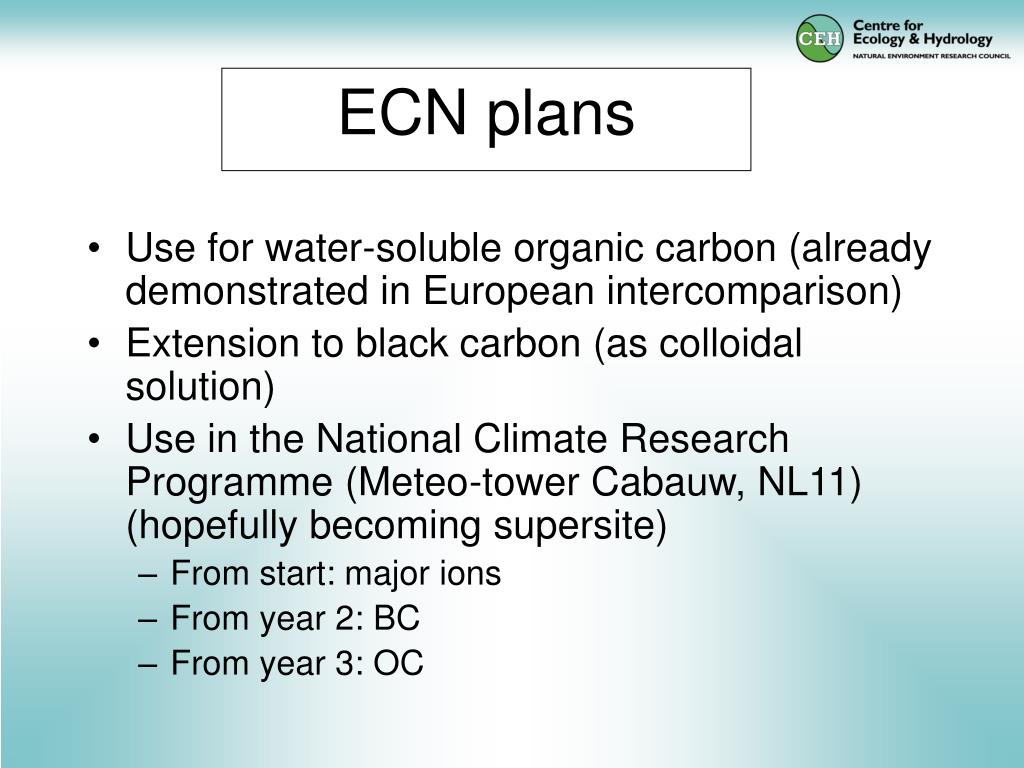 CEH Centre for Ecology & Hydrology
NATURAL ENVIRONMENT RESEARCH COUNCIL

ECN plans

• Use for water-soluble organic carbon (already demonstrated in European intercomparison)
• Extension to black carbon (as colloidal solution)
• Use in the National Climate Research Programme (Meteo-tower Cabauw, NL11) (hopefully becoming supersite)
– From start: major ions
– From year 2: BC
– From year 3: OC